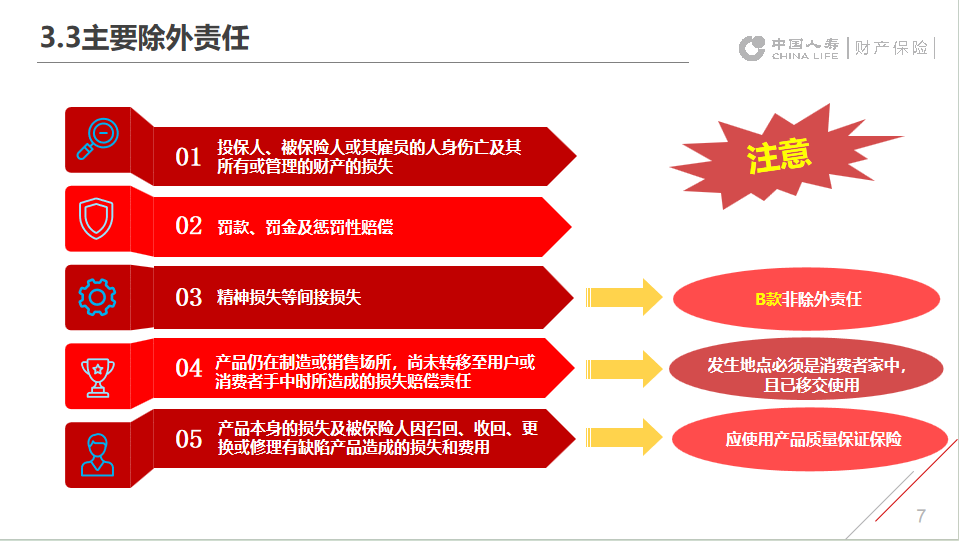 3.3主要除外责任

中国人寿 CHINA LIFE | 财产保险 |

01 投保人、被保险人或其雇员的人身伤亡及其所有或管理的财产的损失

02 罚款、罚金及惩罚性赔偿

03 精神损失等间接损失

04 产品仍在制造或销售场所，尚未转移至用户或消费者手中时所造成的损失赔偿责任

05 产品本身的损失及被保险人因召回、收回、更换或修理有缺陷产品造成的损失和费用

注意

B款非除外责任

发生地点必须是消费者家中，且已移交使用

应使用产品质量保证保险

7